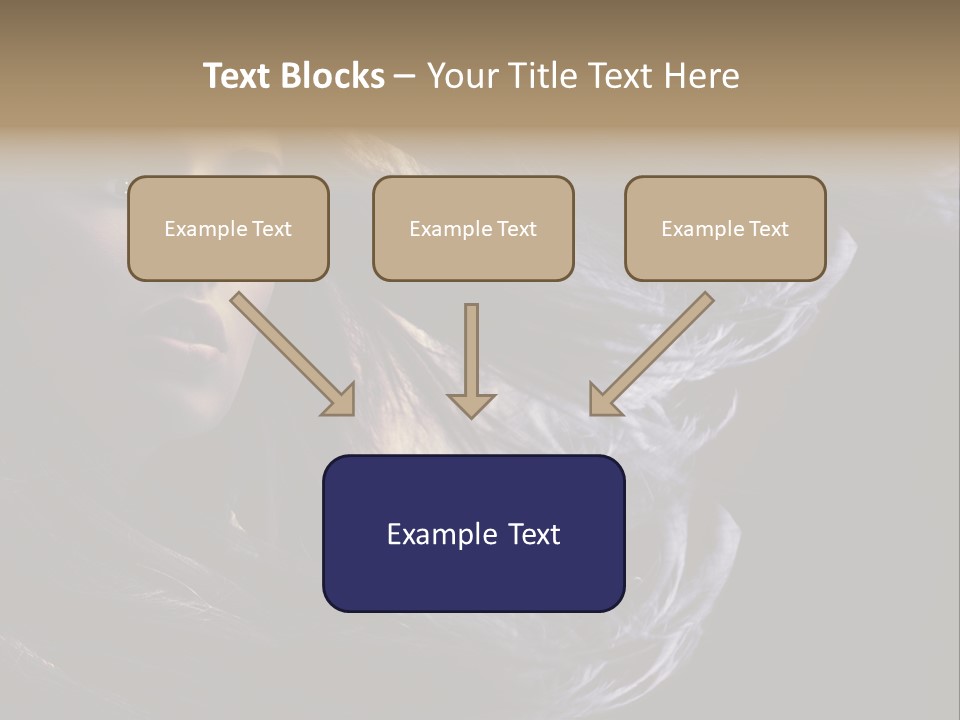 Text Blocks – Your Title Text Here

Example Text

Example Text

Example Text

Example Text